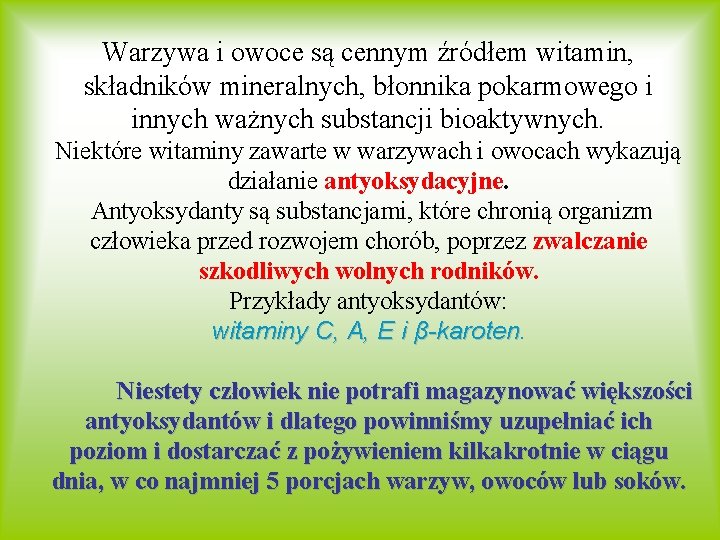 Warzywa i owoce są cennym źródłem witamin, składników mineralnych, błonnika pokarmowego i innych ważnych substancji bioaktywnych.
Niektóre witaminy zawarte w warzywach i owocach wykazują działanie antyoksydacyjne.
Antyoksydanty są substancjami, które chronią organizm człowieka przed rozwojem chorób, poprzez zwalczanie szkodliwych wolnych rodników.
Przykłady antyoksydantów:
witaminy C, A, E i β-karoten.

Niestety człowiek nie potrafi magazynować większości antyoksydantów i dlatego powinniśmy uzupełniać ich poziom i dostarczać z pożywieniem kilkakrotnie w ciągu dnia, w co najmniej 5 porcjach warzyw, owoców lub soków.